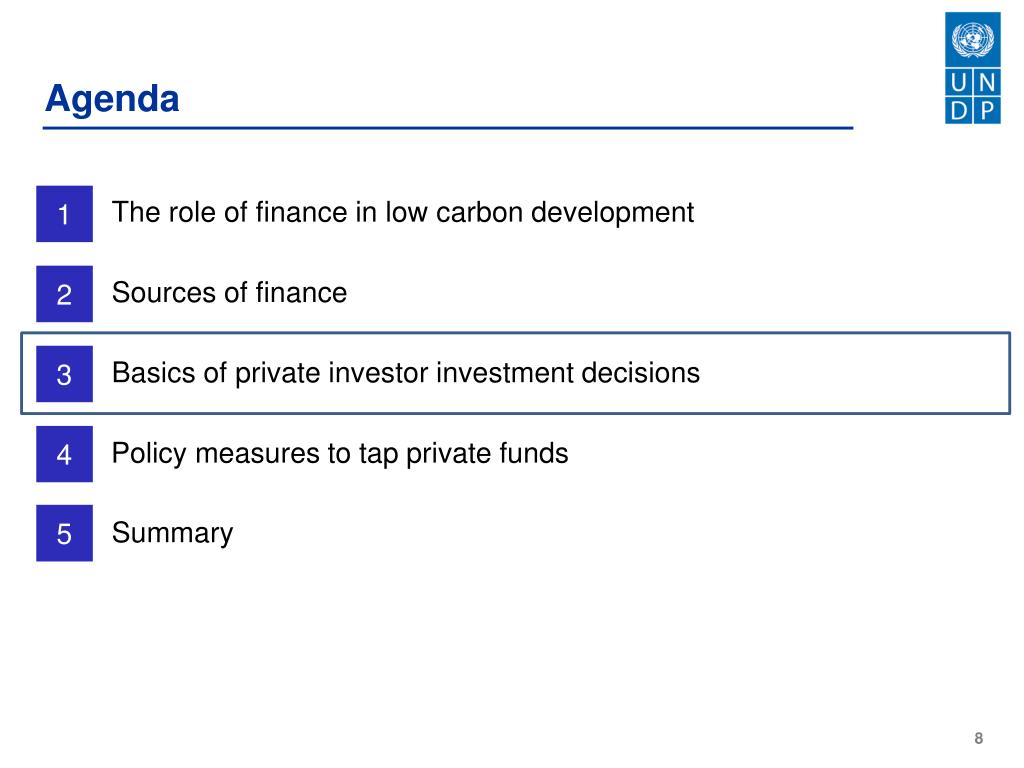 Agenda

U N
D P

1 The role of finance in low carbon development

2 Sources of finance

3 Basics of private investor investment decisions

4 Policy measures to tap private funds

5 Summary

8